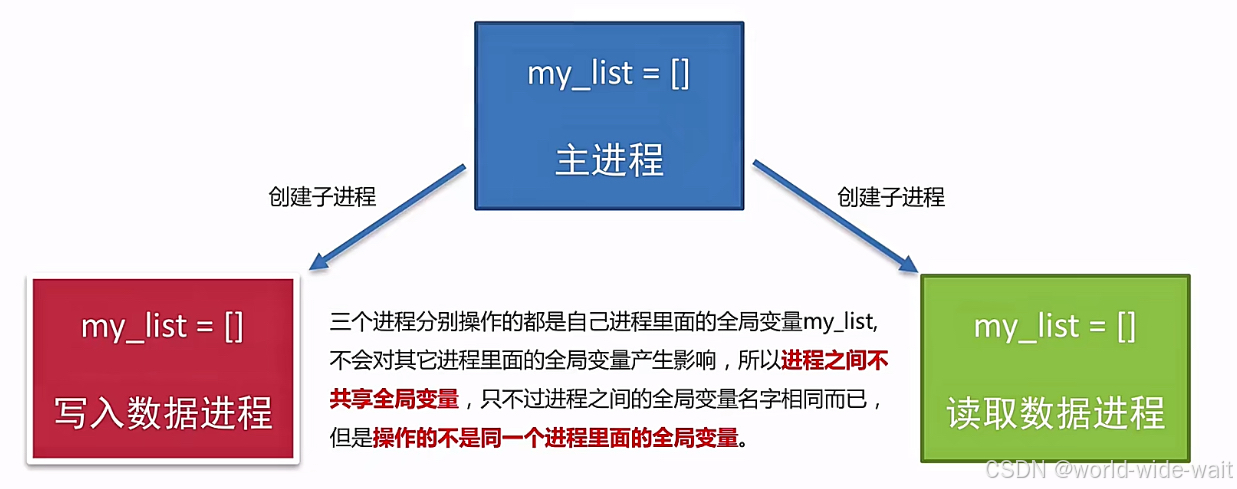 my_list = []

主进程

创建子进程

创建子进程

my_list = []

写入数据进程

三个进程分别操作的都是自己进程里面的全局变量my_list, 不会对其它进程里面的全局变量产生影响，所以进程之间不共享全局变量，只不过进程之间的全局变量名字相同而已，但是操作的不是同一个进程里面的全局变量。

my_list = []

读取数据进程

CSDN @world-wide-wait